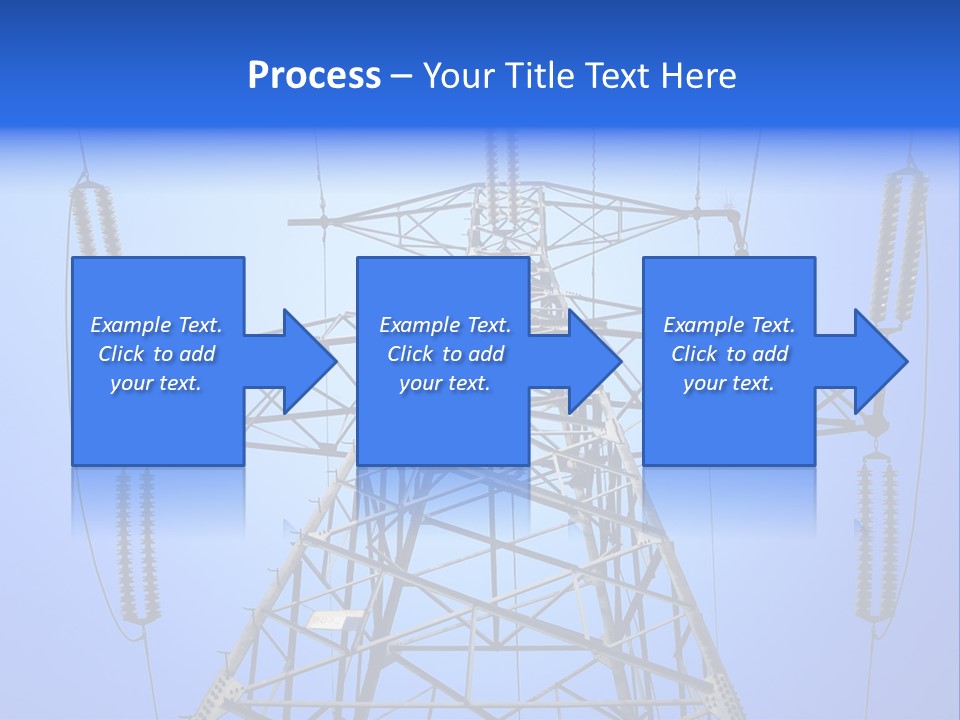 Process – Your Title Text Here

Example Text. Click to add your text.

Example Text. Click to add your text.

Example Text. Click to add your text.